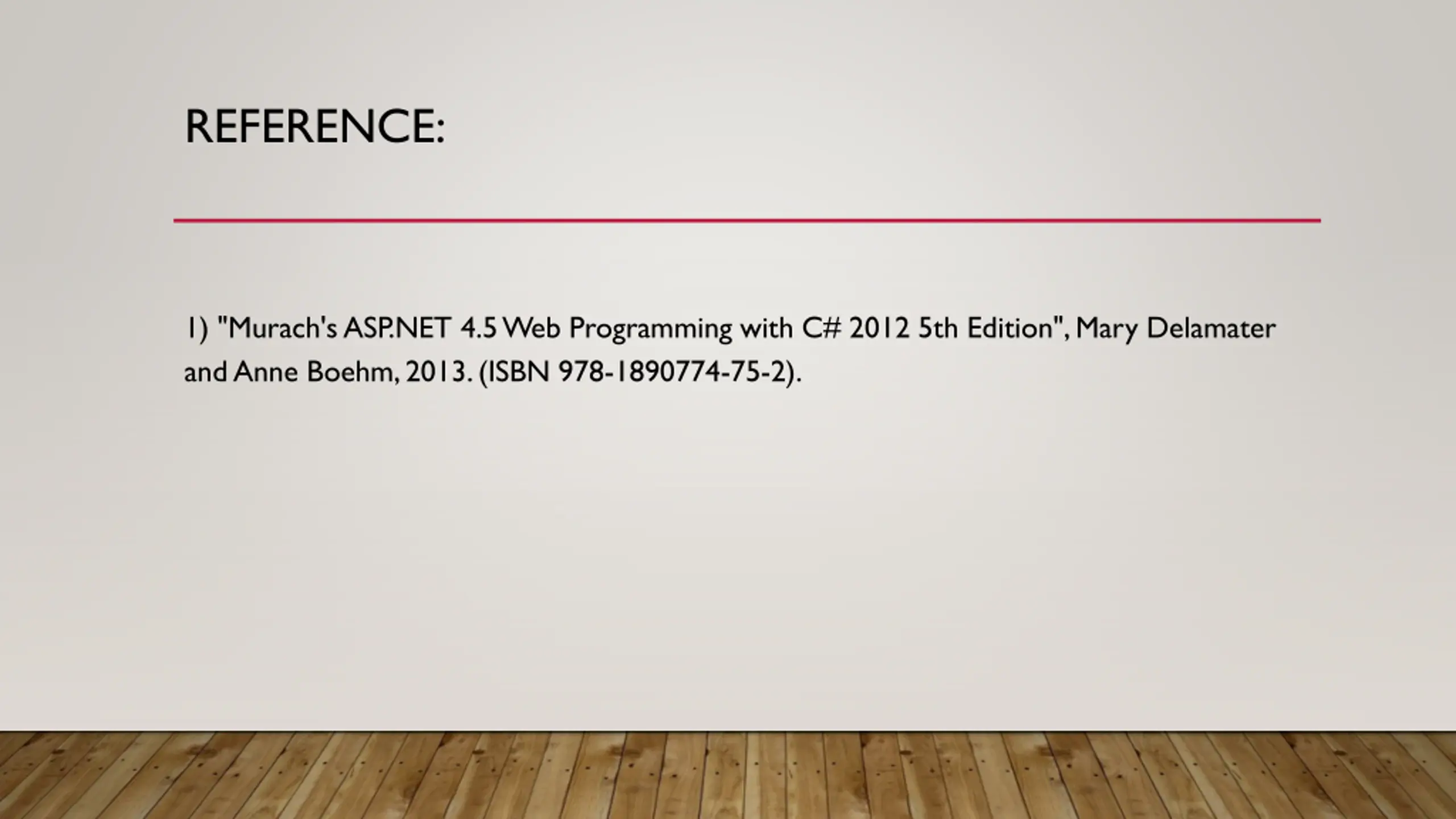 REFERENCE:

1) "Murach's ASP.NET 4.5 Web Programming with C# 2012 5th Edition", Mary Delamater and Anne Boehm, 2013. (ISBN 978-1890774-75-2).